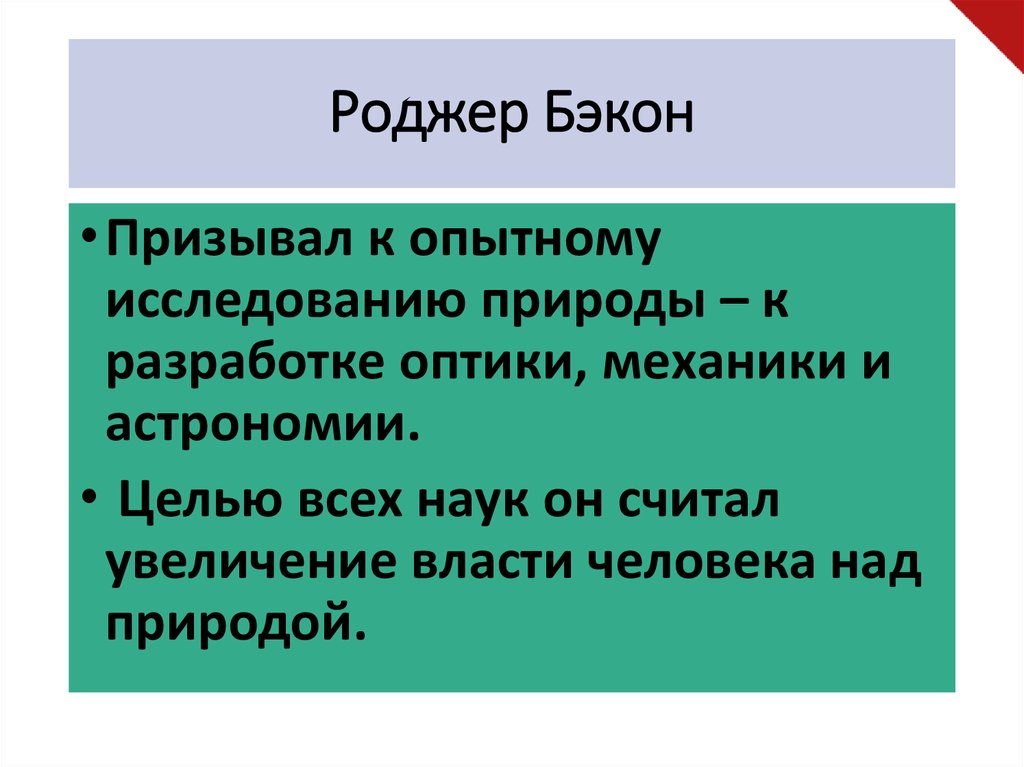 Роджер Бэкон

• Призывал к опытному исследованию природы – к разработке оптики, механики и астрономии.

• Целью всех наук он считал увеличение власти человека над природой.